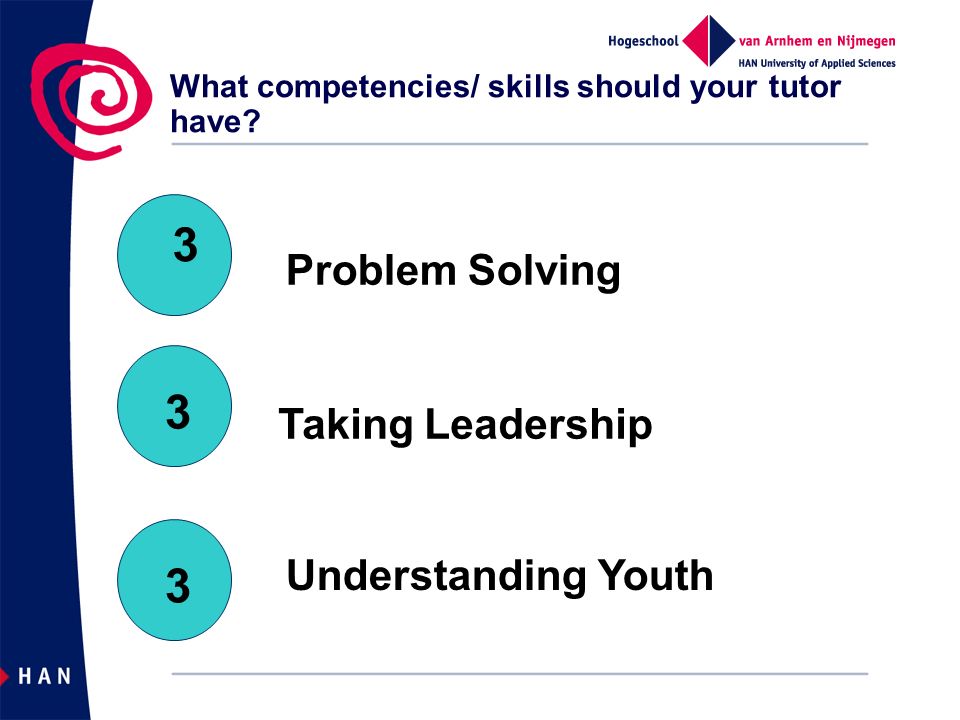 Hogeschool van Arnhem en Nijmegen
HAN University of Applied Sciences

What competencies/ skills should your tutor have?

3 Problem Solving

3 Taking Leadership

3 Understanding Youth

HAN